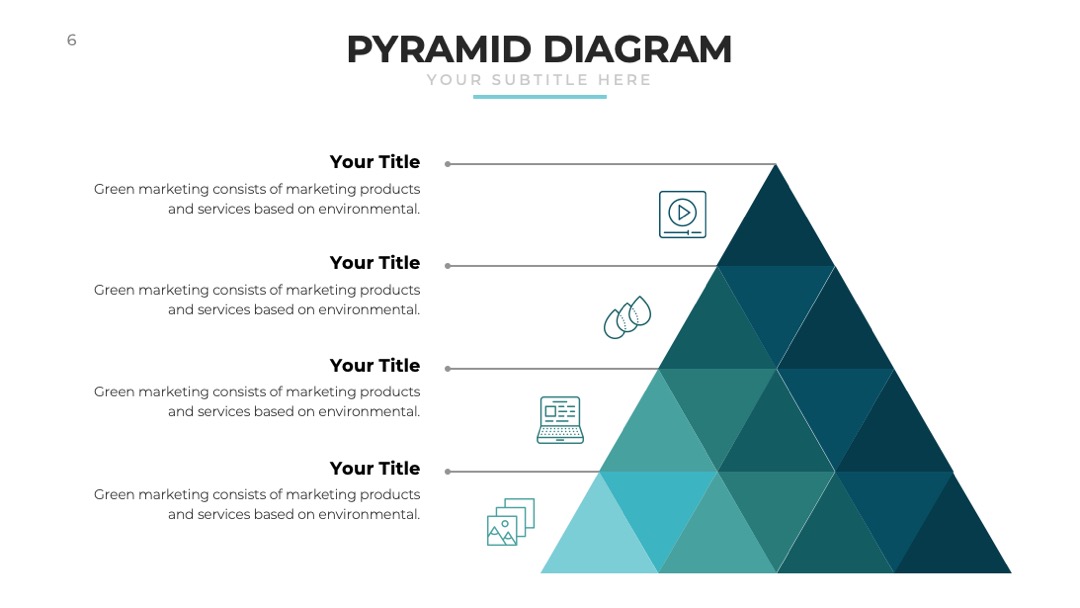 6

PYRAMID DIAGRAM

YOUR SUBTITLE HERE

Your Title

Green marketing consists of marketing products and services based on environmental.

Your Title

Green marketing consists of marketing products and services based on environmental.

Your Title

Green marketing consists of marketing products and services based on environmental.

Your Title

Green marketing consists of marketing products and services based on environmental.